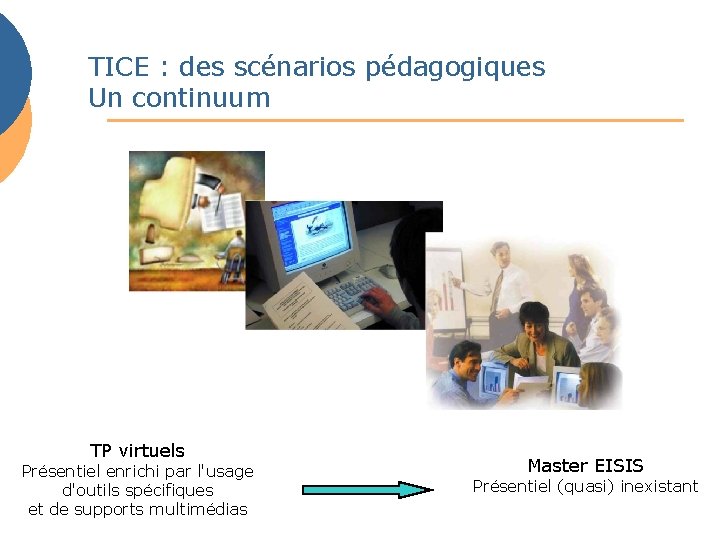 TICE : des scénarios pédagogiques
Un continuum

TP virtuels
Présentiel enrichi par l'usage d'outils spécifiques et de supports multimédias

Master EISIS
Présentiel (quasi) inexistant